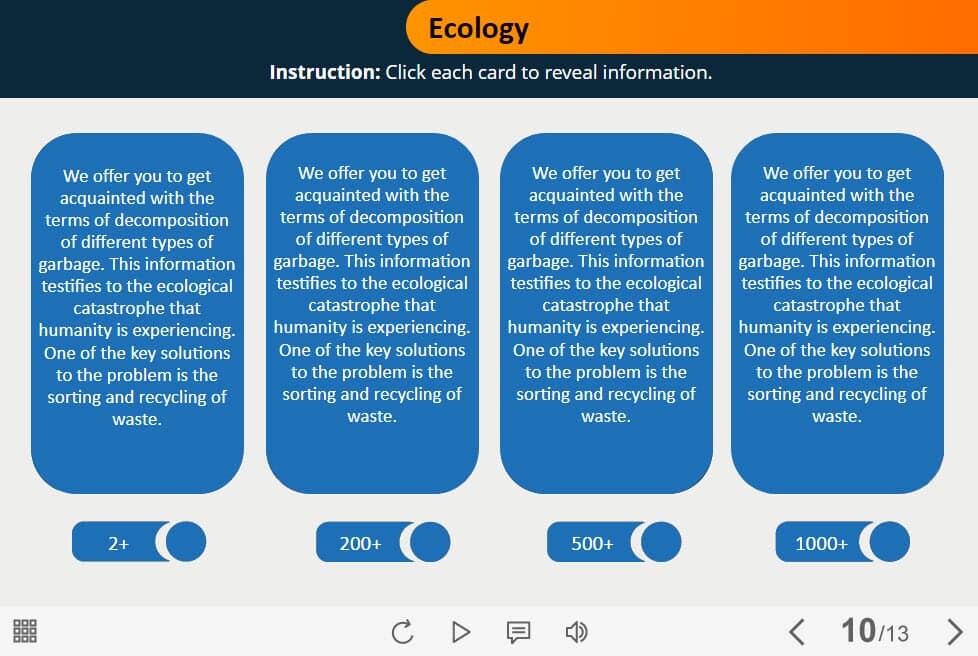 Ecology

**Instruction:** Click each card to reveal information.

We offer you to get acquainted with the terms of decomposition of different types of garbage. This information testifies to the ecological catastrophe that humanity is experiencing. One of the key solutions to the problem is the sorting and recycling of waste.

We offer you to get acquainted with the terms of decomposition of different types of garbage. This information testifies to the ecological catastrophe that humanity is experiencing. One of the key solutions to the problem is the sorting and recycling of waste.

We offer you to get acquainted with the terms of decomposition of different types of garbage. This information testifies to the ecological catastrophe that humanity is experiencing. One of the key solutions to the problem is the sorting and recycling of waste.

We offer you to get acquainted with the terms of decomposition of different types of garbage. This information testifies to the ecological catastrophe that humanity is experiencing. One of the key solutions to the problem is the sorting and recycling of waste.

2+

200+

500+

1000+

10/13